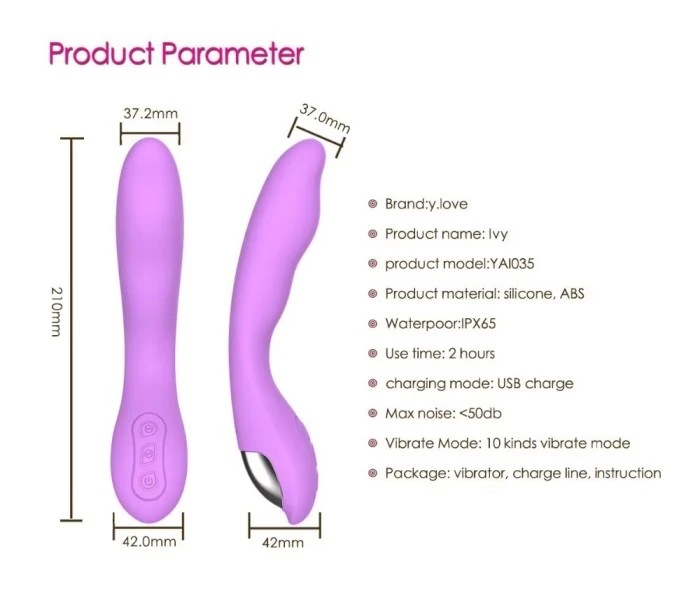 Product Parameter

37.2mm

37.0mm

210mm

42.0mm

42mm

Brand:y.love

Product name: Ivy

product model:YAI035

Product material: silicone, ABS

Waterpoor:IPX65

Use time: 2 hours

charging mode: USB charge

Max noise: <50db

Vibrate Mode: 10 kinds vibrate mode

Package: vibrator, charge line, instruction